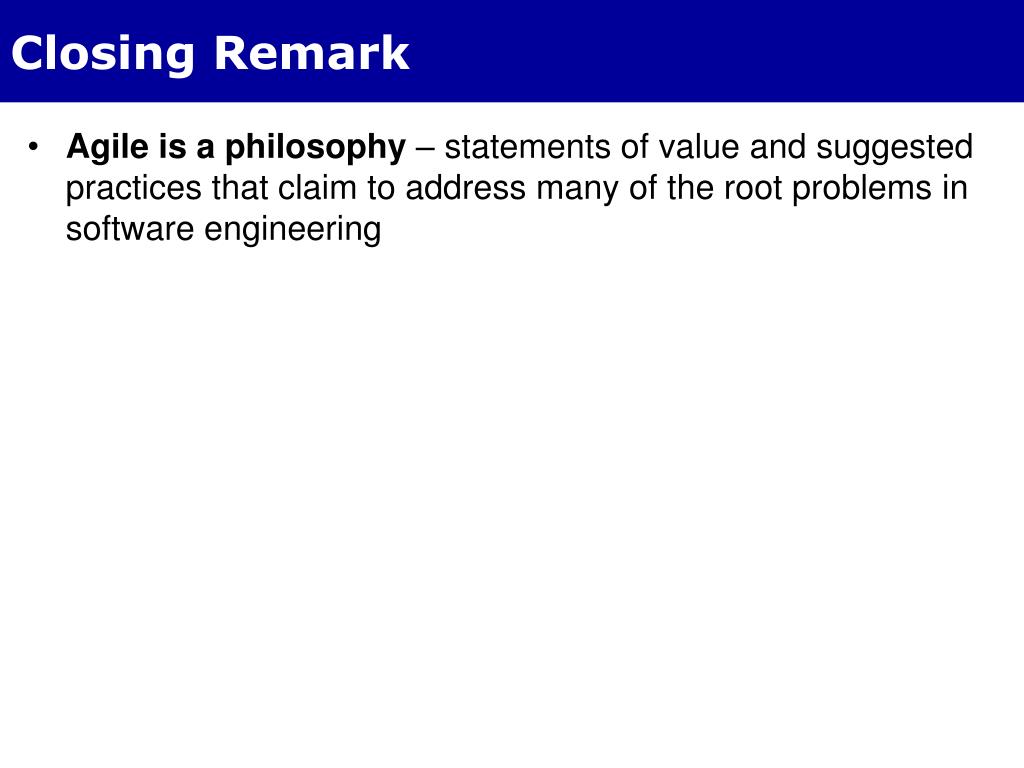 Closing Remark

• Agile is a philosophy – statements of value and suggested practices that claim to address many of the root problems in software engineering